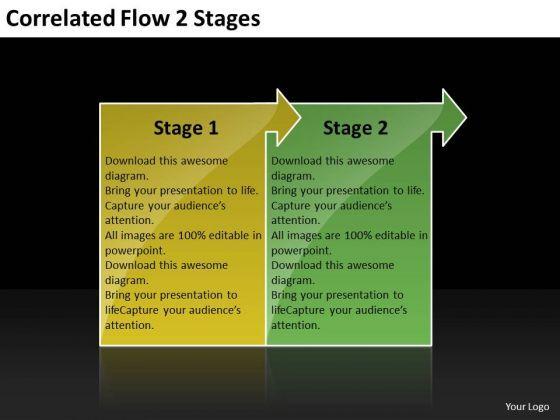 Correlated Flow 2 Stages

Stage 1

Download this awesome diagram.
Bring your presentation to life.
Capture your audience's attention.
All images are 100% editable in powerpoint.
Download this awesome diagram.
Bring your presentation to lifeCapture your audience's attention.

Stage 2

Download this awesome diagram.
Bring your presentation to life.
Capture your audience's attention.
All images are 100% editable in powerpoint.
Download this awesome diagram.
Bring your presentation to lifeCapture your audience's attention.

Your Logo